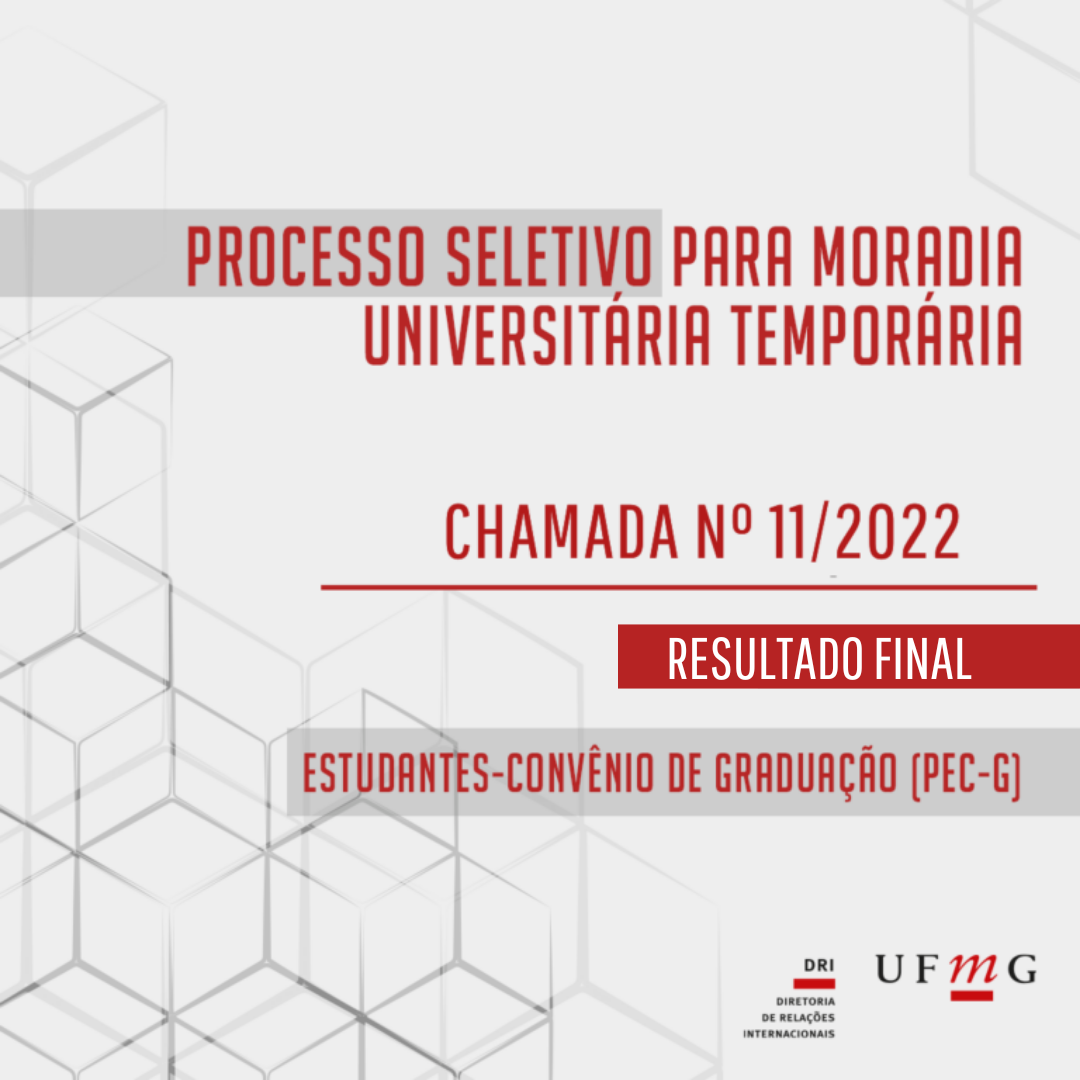 PROCESSO SELETIVO PARA MORADIA UNIVERSITÁRIA TEMPORÁRIA

CHAMADA Nº 11/2022

RESULTADO FINAL

ESTUDANTES-CONVÊNIO DE GRADUAÇÃO (PEC-G)

DRI
DIRETORIA DE RELAÇÕES INTERNACIONAIS

UFMG